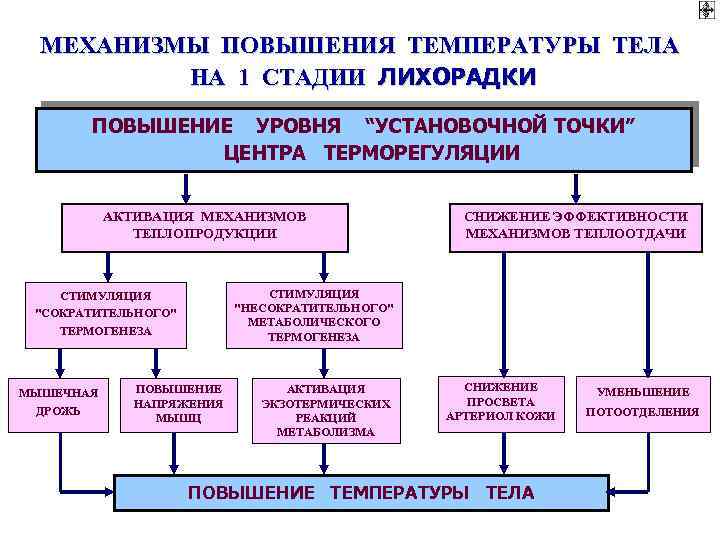 МЕХАНИЗМЫ ПОВЫШЕНИЯ ТЕМПЕРАТУРЫ ТЕЛА НА 1 СТАДИИ ЛИХОРАДКИ

ПОВЫШЕНИЕ УРОВНЯ "УСТАНОВОЧНОЙ ТОЧКИ" ЦЕНТРА ТЕРМОРЕГУЛЯЦИИ

АКТИВАЦИЯ МЕХАНИЗМОВ ТЕПЛОПРОДУКЦИИ

СНИЖЕНИЕ ЭФФЕКТИВНОСТИ МЕХАНИЗМОВ ТЕПЛООТДАЧИ

СТИМУЛЯЦИЯ "СОКРАТИТЕЛЬНОГО" ТЕРМОГЕНЕЗА

СТИМУЛЯЦИЯ "НЕСОКРАТИТЕЛЬНОГО" МЕТАБОЛИЧЕСКОГО ТЕРМОГЕНЕЗА

МЫШЕЧНАЯ ДРОЖЬ

ПОВЫШЕНИЕ НАПРЯЖЕНИЯ МЫШЦ

АКТИВАЦИЯ ЭКЗОТЕРМИЧЕСКИХ РЕАКЦИЙ МЕТАБОЛИЗМА

СНИЖЕНИЕ ПРОСВЕТА АРТЕРИОЛ КОЖИ

УМЕНЬШЕНИЕ ПОТООТДЕЛЕНИЯ

ПОВЫШЕНИЕ ТЕМПЕРАТУРЫ ТЕЛА